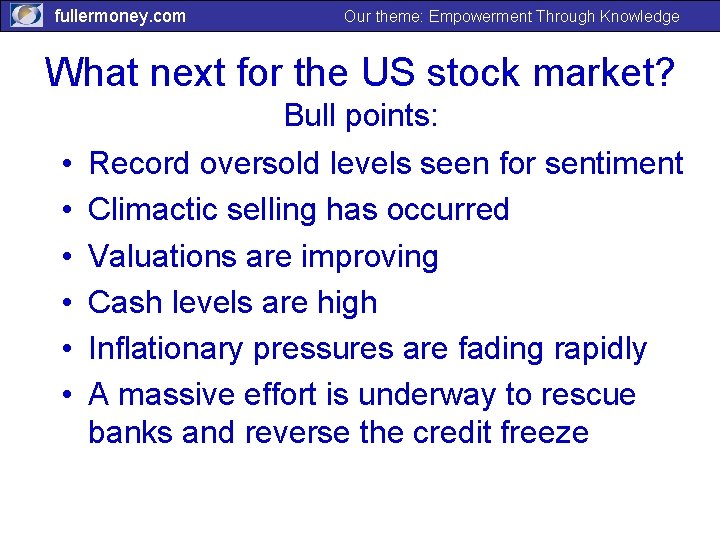 fullermoney.com
Our theme: Empowerment Through Knowledge

What next for the US stock market?
Bull points:

• Record oversold levels seen for sentiment
• Climactic selling has occurred
• Valuations are improving
• Cash levels are high
• Inflationary pressures are fading rapidly
• A massive effort is underway to rescue banks and reverse the credit freeze